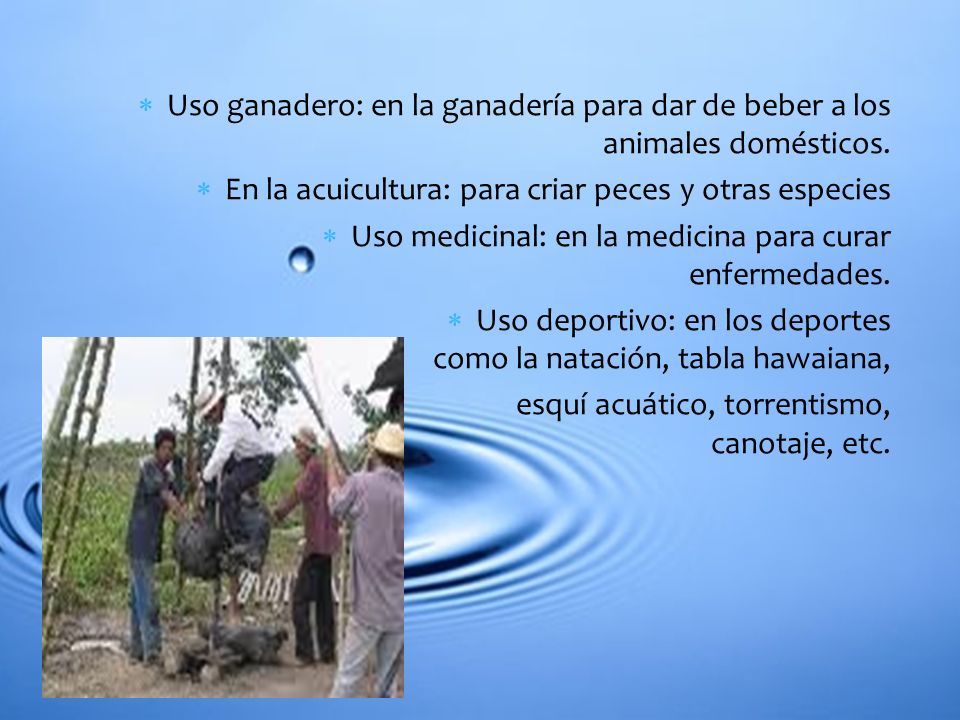 * Uso ganadero: en la ganadería para dar de beber a los animales domésticos.

* En la acuicultura: para criar peces y otras especies

* Uso medicinal: en la medicina para curar enfermedades.

* Uso deportivo: en los deportes como la natación, tabla hawaiana, esquí acuático, torrentismo, canotaje, etc.